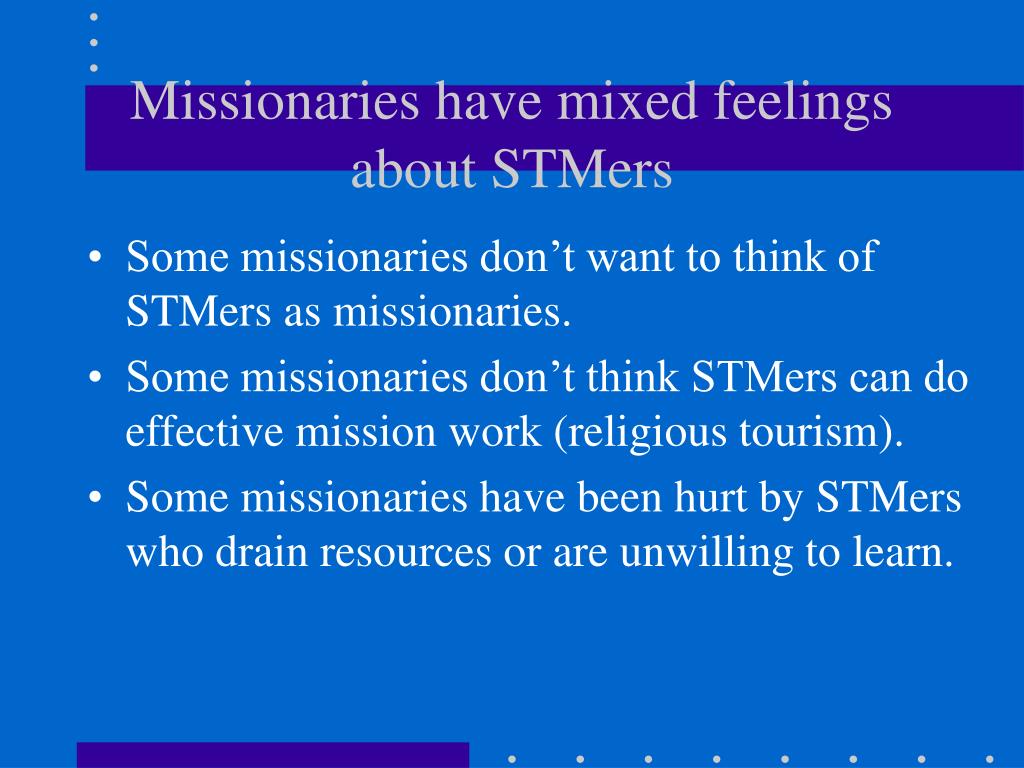 Missionaries have mixed feelings about STMers

• Some missionaries don’t want to think of STMers as missionaries.
• Some missionaries don’t think STMers can do effective mission work (religious tourism).
• Some missionaries have been hurt by STMers who drain resources or are unwilling to learn.